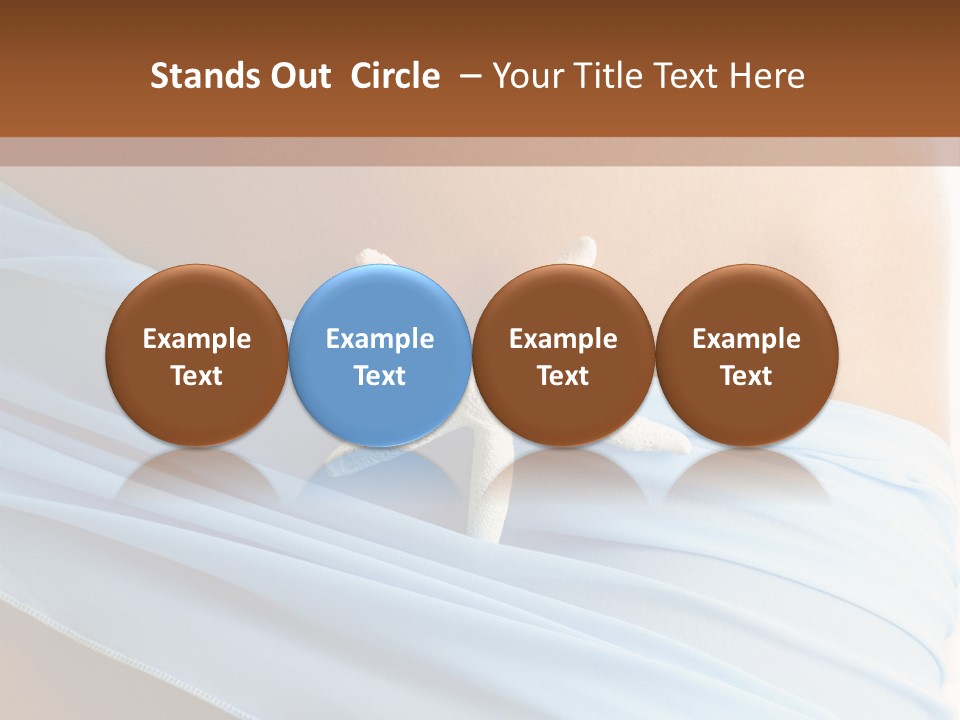 Stands Out Circle – Your Title Text Here

Example Text

Example Text

Example Text

Example Text